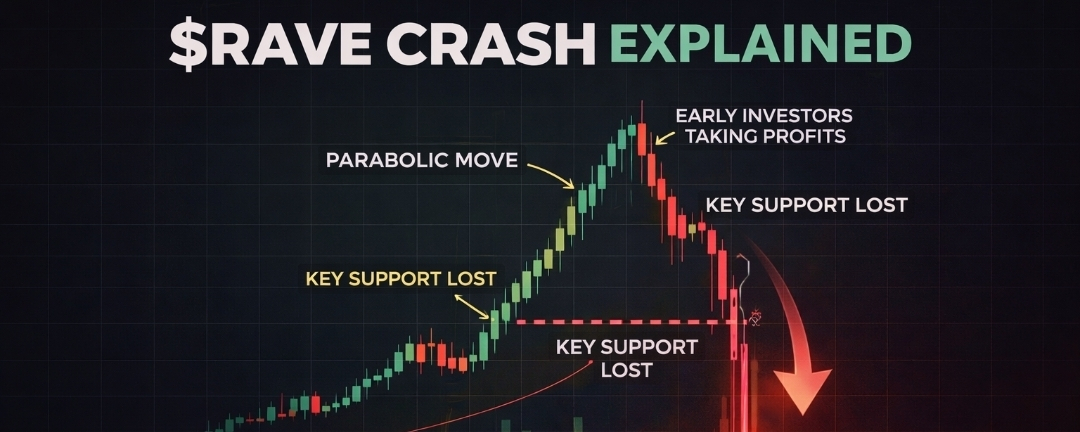 $RAVE CRASH EXPLAINED

PARABOLIC MOVE

EARLY INVESTORS TAKING PROFITS

KEY SUPPORT LOST

KEY SUPPORT LOST

KEY SUPPORT LOST